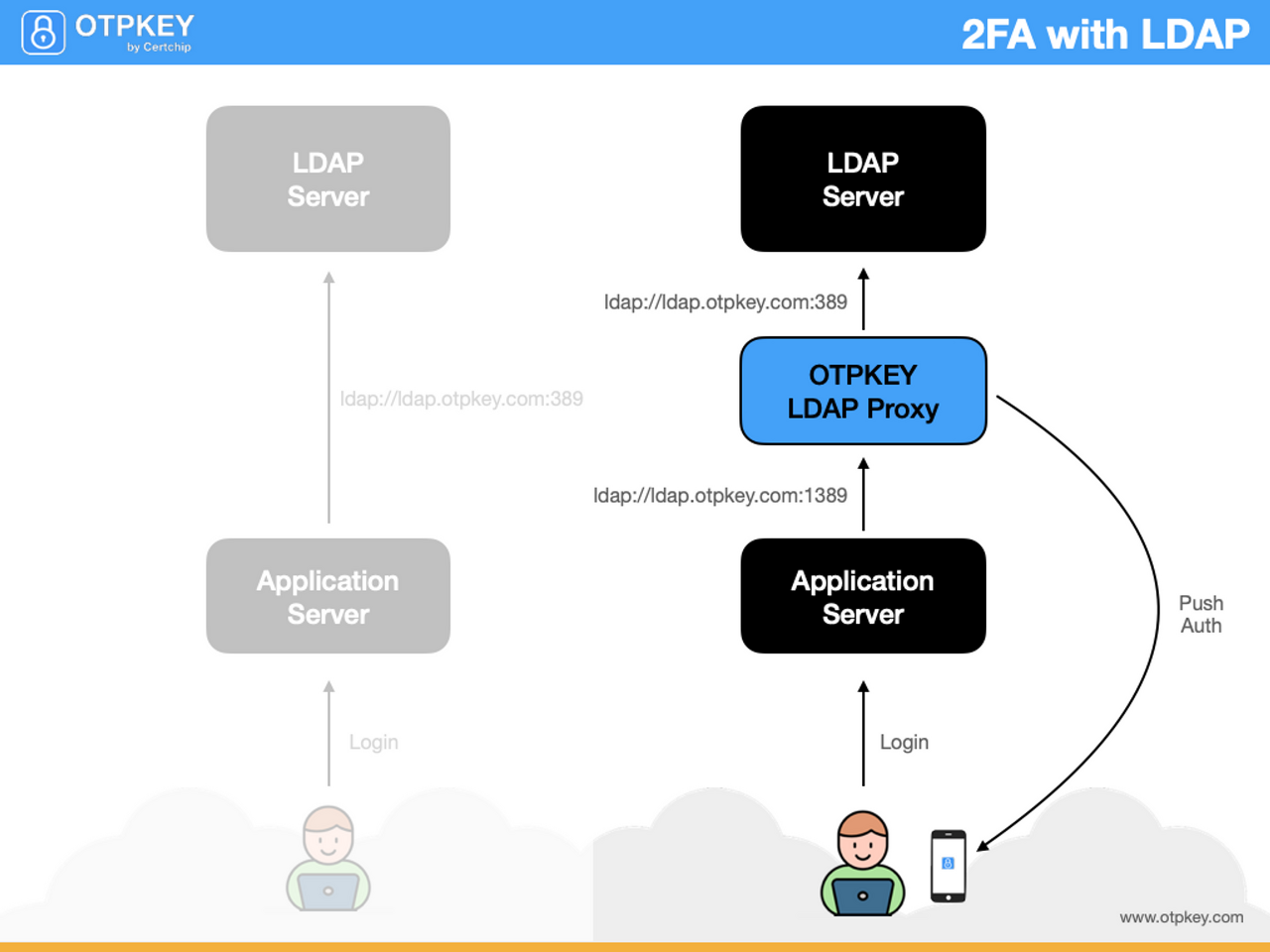 OTPKEY
by Certchip

2FA with LDAP

LDAP Server

ldap://ldap.otpkey.com:389

Application Server

Login

LDAP Server

ldap://ldap.otpkey.com:389

OTPKEY LDAP Proxy

ldap://ldap.otpkey.com:1389

Application Server

Login

Push Auth

www.otpkey.com